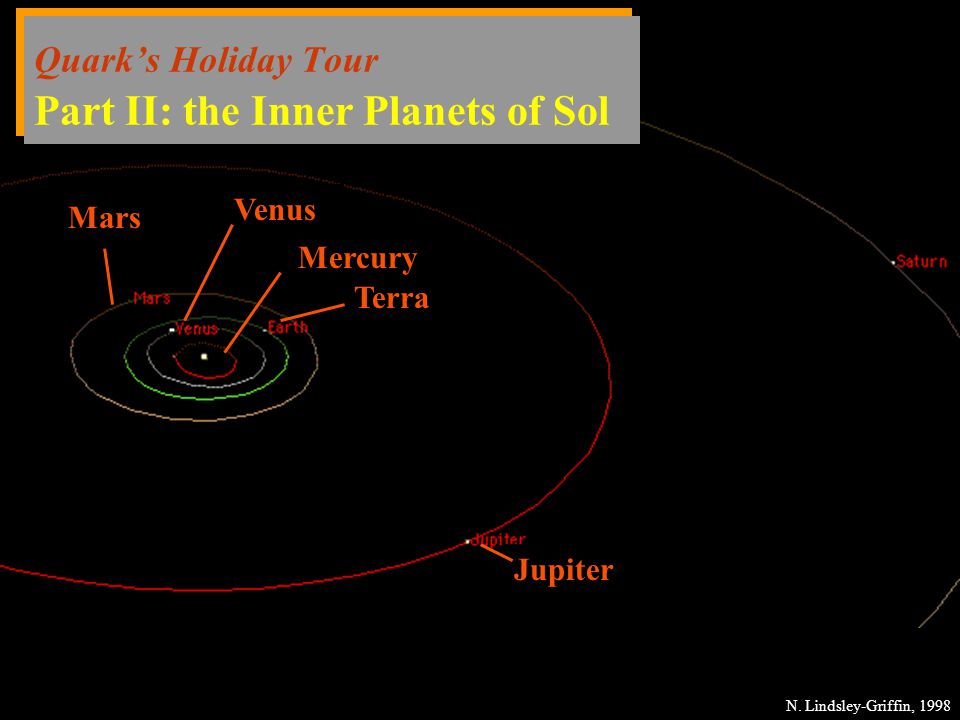 Quark's Holiday Tour
Part II: the Inner Planets of Sol

Mars
Venus
Mercury
Terra
Mars
Venus
Earth
Saturn
Jupiter
Jupiter

N. Lindsley-Griffin, 1998